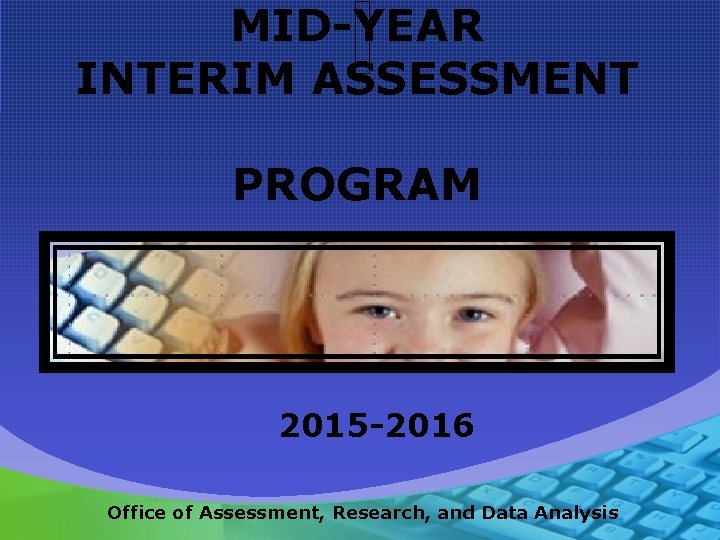 MID-YEAR
INTERIM ASSESSMENT

PROGRAM

2015-2016

Office of Assessment, Research, and Data Analysis